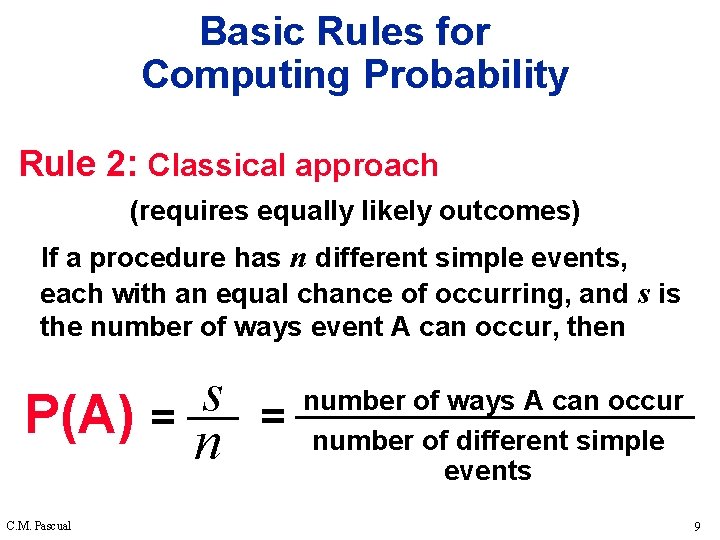 Basic Rules for Computing Probability

Rule 2: Classical approach

(requires equally likely outcomes)

If a procedure has $n$ different simple events, each with an equal chance of occurring, and $s$ is the number of ways event A can occur, then

$P(A) = \frac{s}{n} = \frac{\text{number of ways A can occur}}{\text{number of different simple events}}$

C.M. Pascual

9